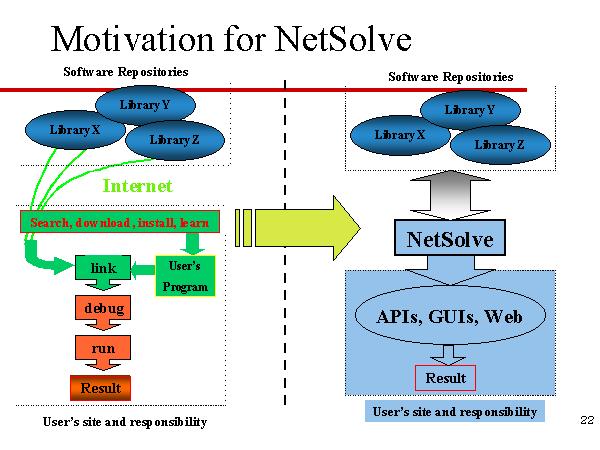 Motivation for NetSolve

Software Repositories

Library Y
Library X
Library Z

Internet

Search, download, install, learn

link
User's Program
debug
run
Result

User's site and responsibility

Software Repositories

Library Y
Library X
Library Z

NetSolve

APIs, GUIs, Web

Result

User's site and responsibility

22